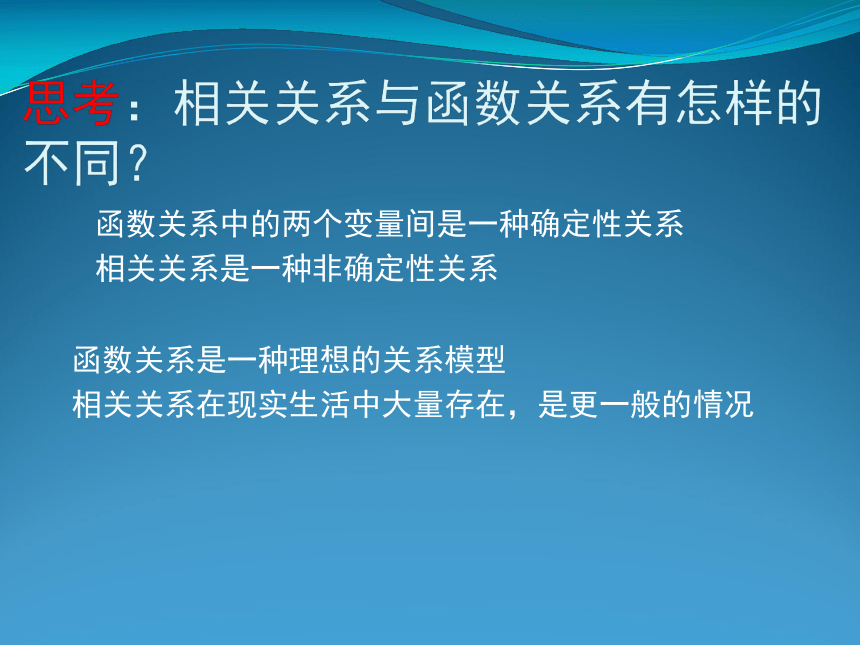 思考：相关关系与函数关系有怎样的不同？

函数关系中的两个变量间是一种确定性关系
相关关系是一种非确定性关系

函数关系是一种理想的关系模型
相关关系在现实生活中大量存在，是更一般的情况